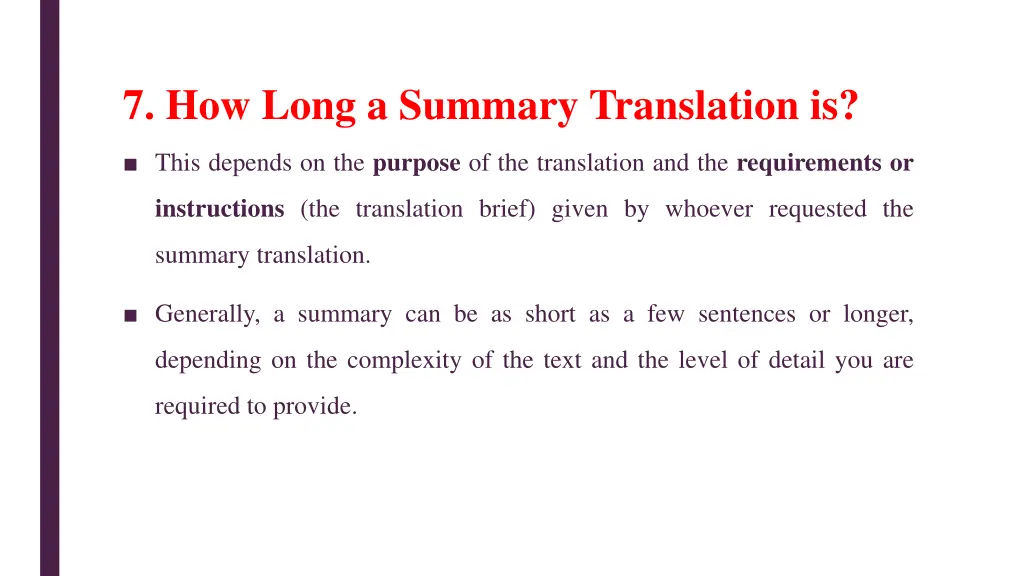 7. How Long a Summary Translation is?

■ This depends on the purpose of the translation and the requirements or instructions (the translation brief) given by whoever requested the summary translation.

■ Generally, a summary can be as short as a few sentences or longer, depending on the complexity of the text and the level of detail you are required to provide.